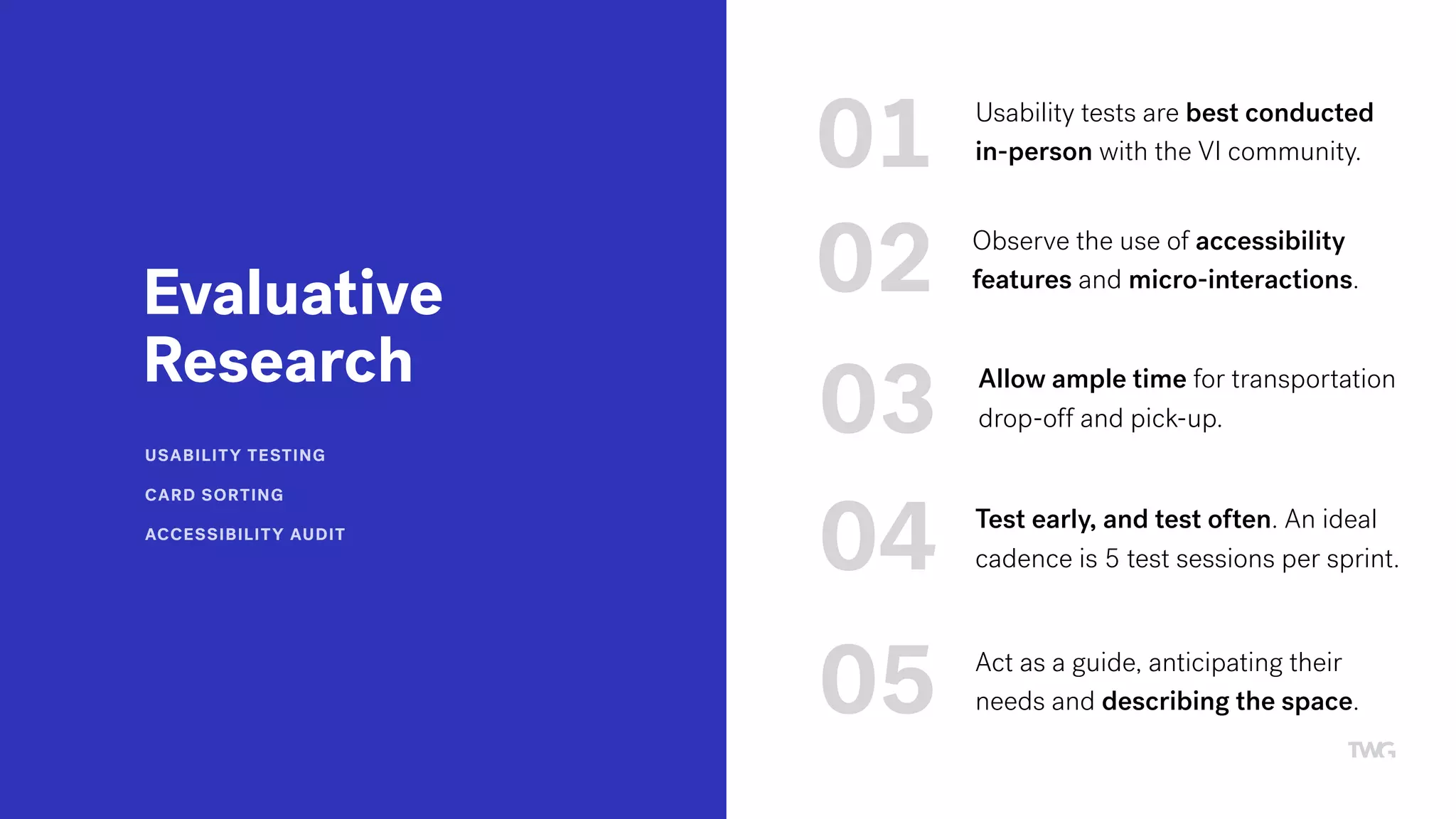 Evaluative Research

USABILITY TESTING

CARD SORTING

ACCESSIBILITY AUDIT

01 Usability tests are best conducted in-person with the VI community.

02 Observe the use of accessibility features and micro-interactions.

03 Allow ample time for transportation drop-off and pick-up.

04 Test early, and test often. An ideal cadence is 5 test sessions per sprint.

05 Act as a guide, anticipating their needs and describing the space.

TWG